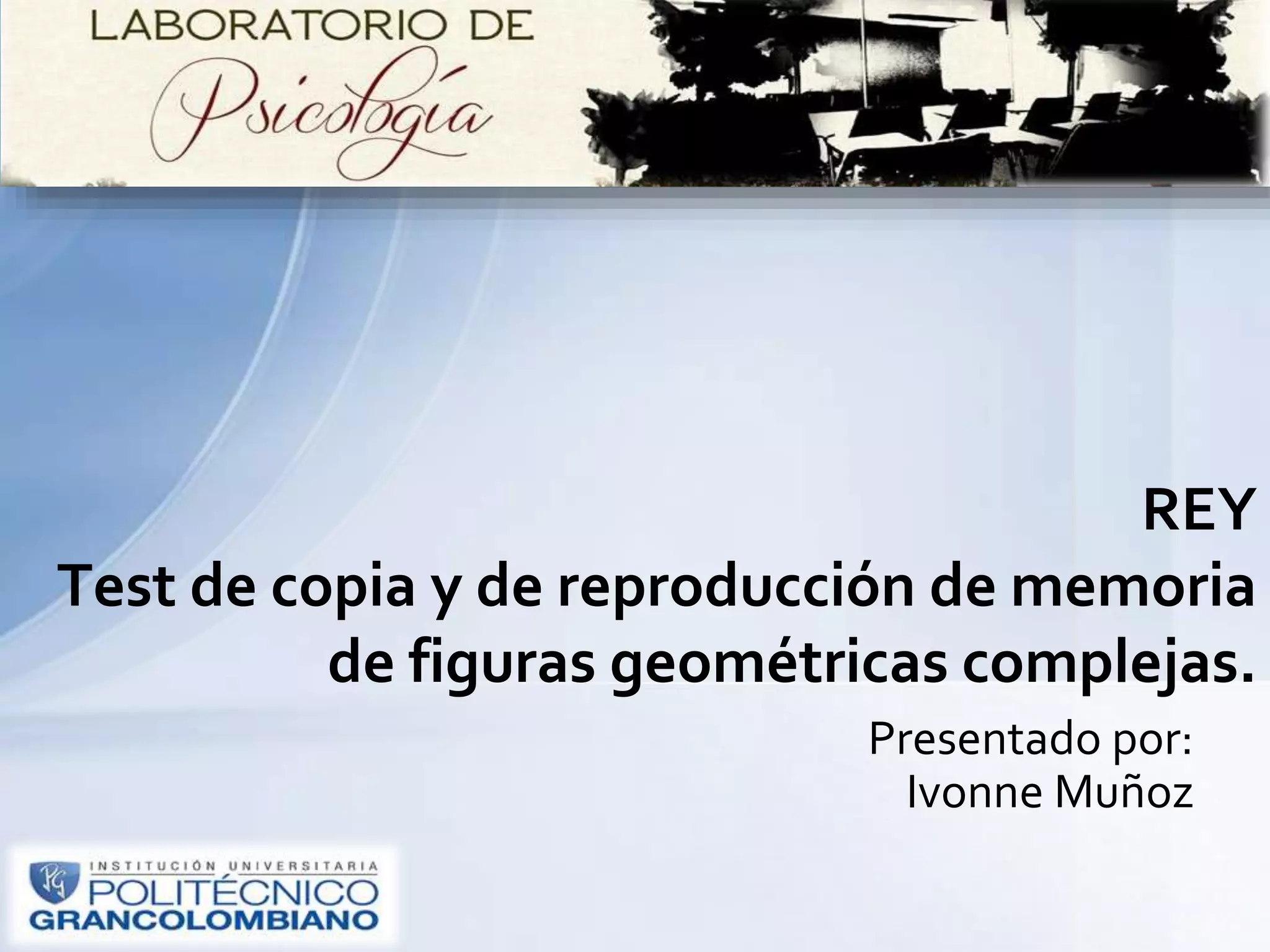 LABORATORIO DE
Psicología

REY
Test de copia y de reproducción de memoria de figuras geométricas complejas.

Presentado por:
Ivonne Muñoz

INSTITUCIÓN UNIVERSITARIA
POLITÉCNICO
GRANCOLOMBIANO